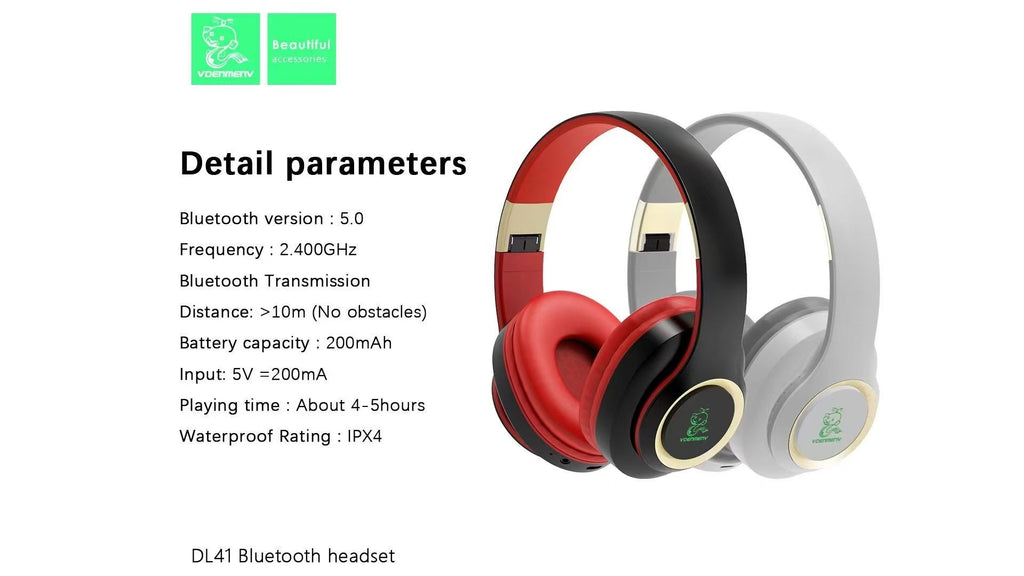 VDENMENV

Beautiful accessories

Detail parameters

Bluetooth version : 5.0

Frequency : 2.400GHz

Bluetooth Transmission

Distance: >10m (No obstacles)

Battery capacity : 200mAh

Input: 5V =200mA

Playing time : About 4-5hours

Waterproof Rating : IPX4

VDENMENV

VDENMENV

DL41 Bluetooth headset